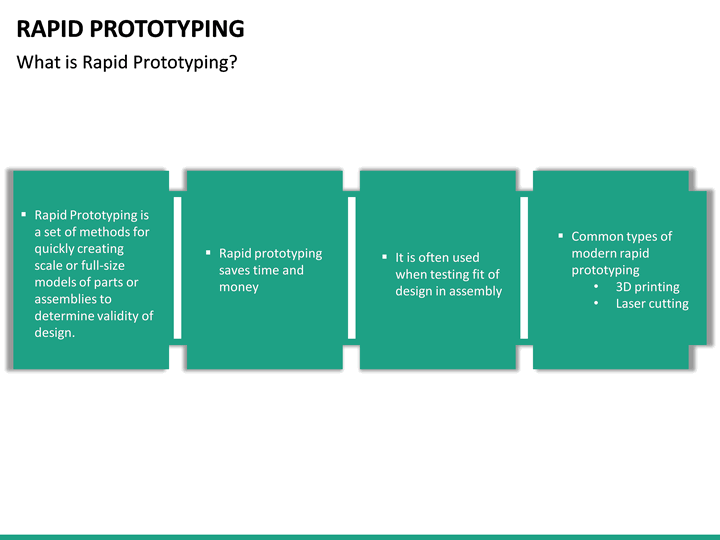 RAPID PROTOTYPING

What is Rapid Prototyping?

▪ Rapid Prototyping is a set of methods for quickly creating scale or full-size models of parts or assemblies to determine validity of design.

▪ Rapid prototyping saves time and money

▪ It is often used when testing fit of design in assembly

▪ Common types of modern rapid prototyping
• 3D printing
• Laser cutting